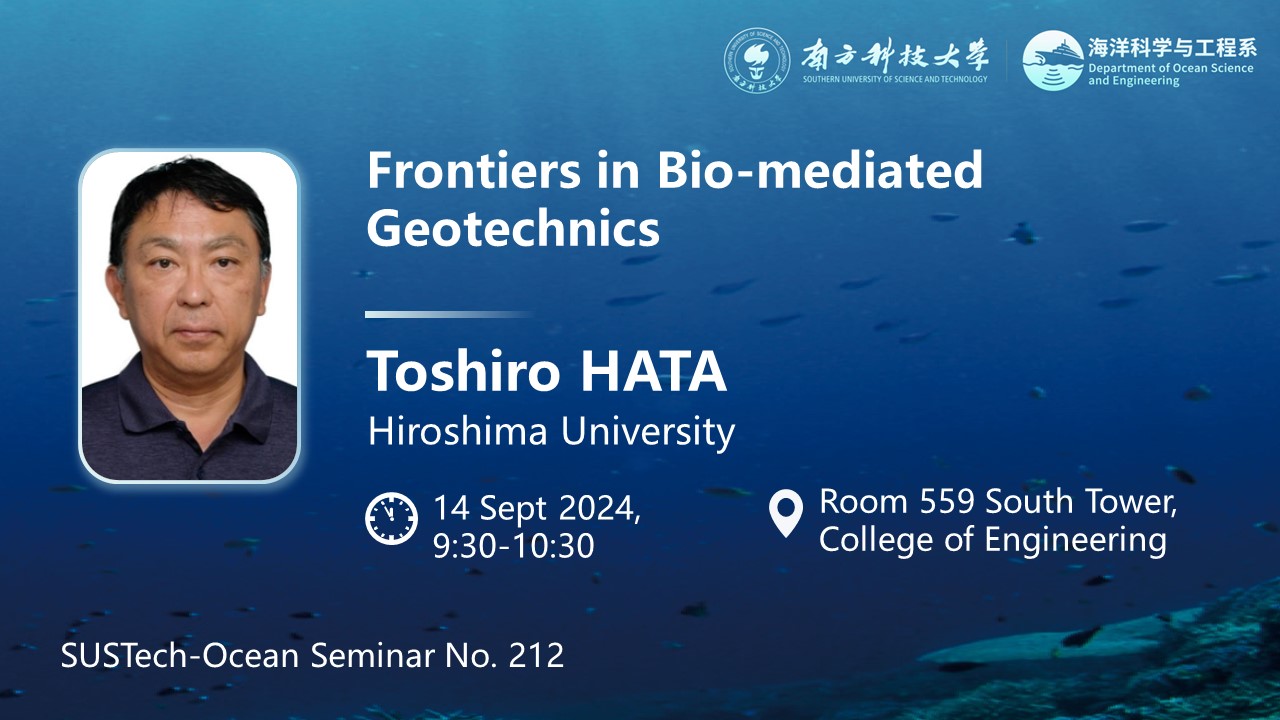 南方科技大学
SOUTHERN UNIVERSITY OF SCIENCE AND TECHNOLOGY
海洋科学与工程系
Department of Ocean Science and Engineering

Frontiers in Bio-mediated Geotechnics

Toshiro HATA
Hiroshima University

14 Sept 2024, 9:30-10:30

Room 559 South Tower, College of Engineering

SUSTech-Ocean Seminar No. 212